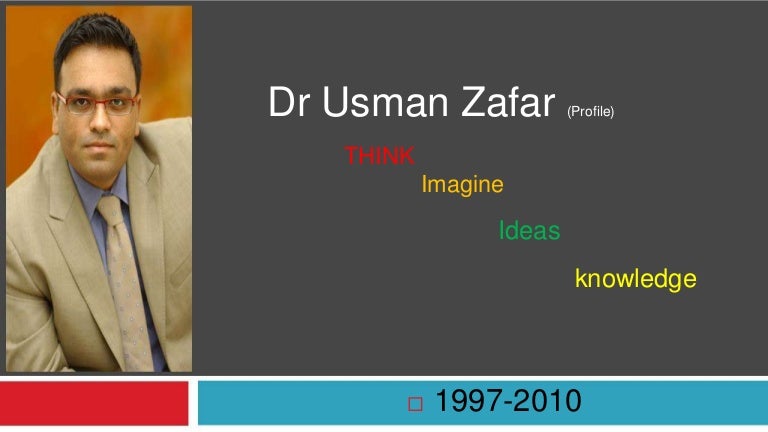 Dr Usman Zafar (Profile)

THINK

Imagine

Ideas

knowledge

□ 1997-2010